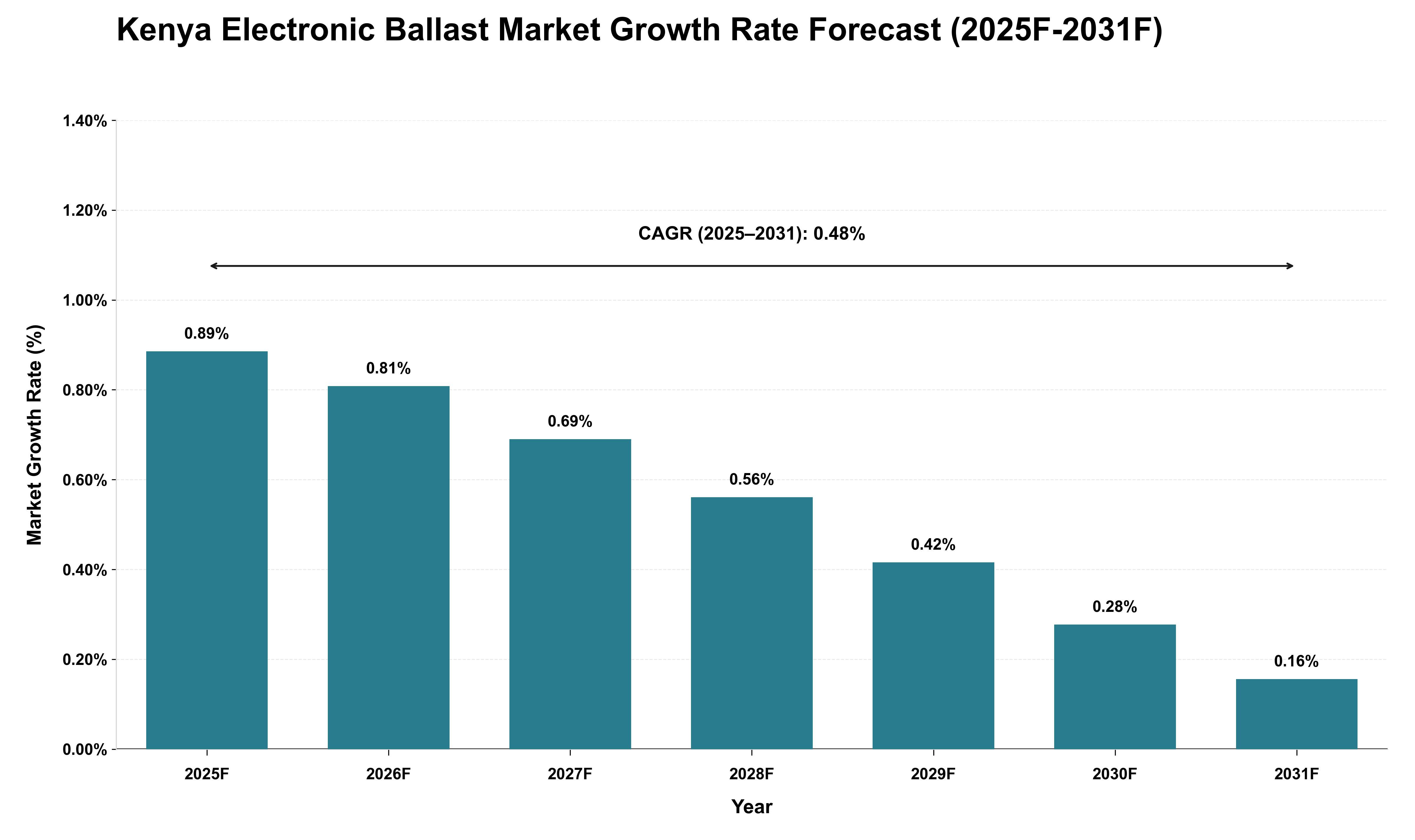 Kenya Electronic Ballast Market Growth Rate Forecast (2025F-2031F)

Market Growth Rate (%)

1.40%
1.20%
1.00%
0.80%
0.60%
0.40%
0.20%
0.00%

CAGR (2025–2031): 0.48%

0.89%
0.81%
0.69%
0.56%
0.42%
0.28%
0.16%

2025F
2026F
2027F
2028F
2029F
2030F
2031F

Year